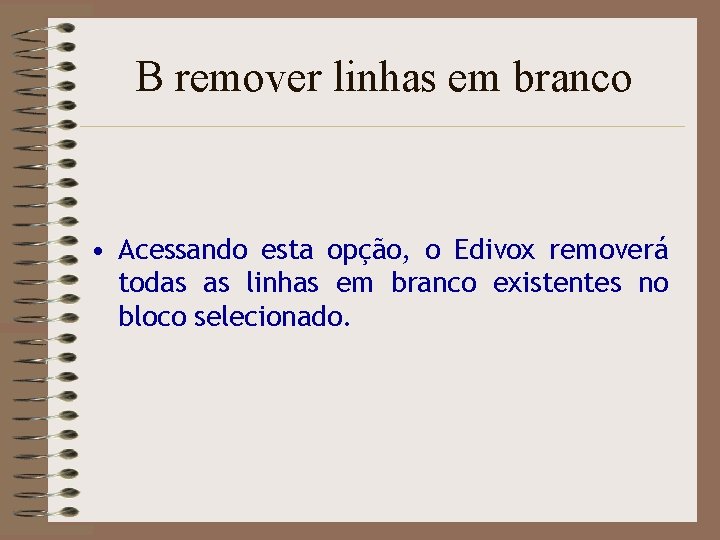 B remover linhas em branco

• Acessando esta opção, o Edivox removerá todas as linhas em branco existentes no bloco selecionado.